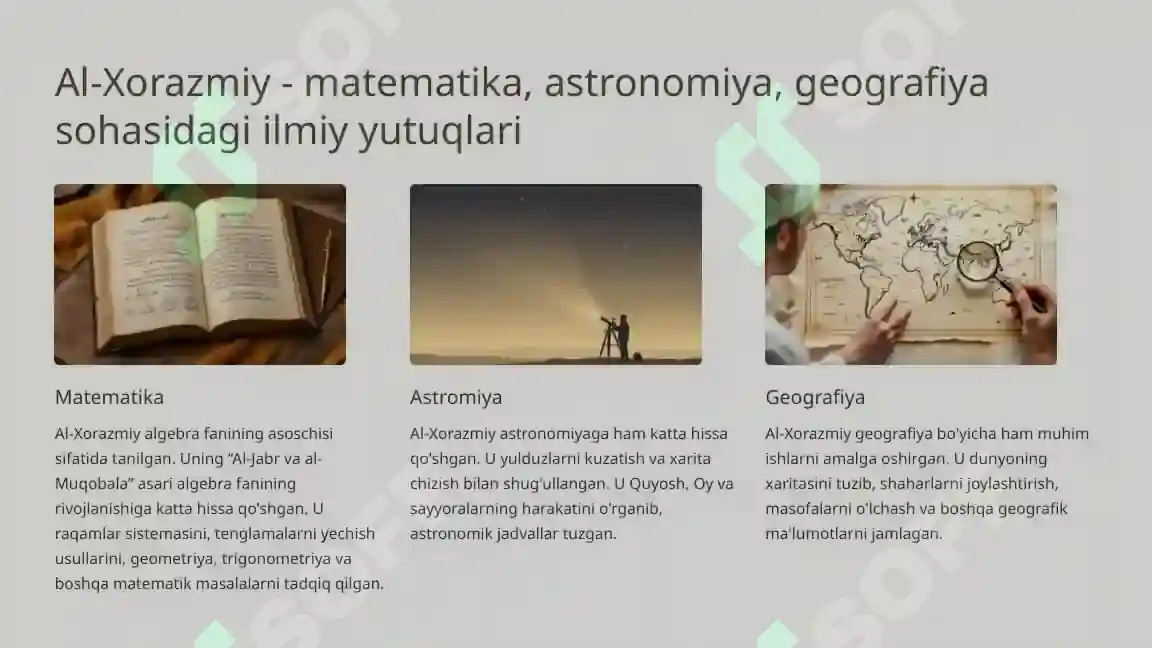 Al-Xorazmiy - matematika, astronomiya, geografiya sohasidagi ilmiy yutuqlari

Matematika

Al-Xorazmiy algebra fanining asoschisi sifatida tanilgan. Uning "Al-Jabr va al-Muqobala" asari algebra fanining rivojlanishiga katta hissa qo'shgan. U raqamlar sistemasini, tenglamalarni yechish usullarini, geometriya, trigonometriya va boshqa matematik masalalarni tadqiq qilgan.

Astromiya

Al-Xorazmiy astronomiyaga ham katta hissa qo'shgan. U yulduzlarni kuzatish va xarita chizish bilan shug'ullangan. U Quyosh, Oy va sayyoralarning harakatini o'rganib, astronomik jadvallar tuzgan.

Geografiya

Al-Xorazmiy geografiya bo'yicha ham muhim ishlarni amalga oshirgan. U dunyoning xaritasini tuzib, shaharlarni joylashtirish, masofalarni o'lchash va boshqa geografik ma'lumotlarni jamlagan.